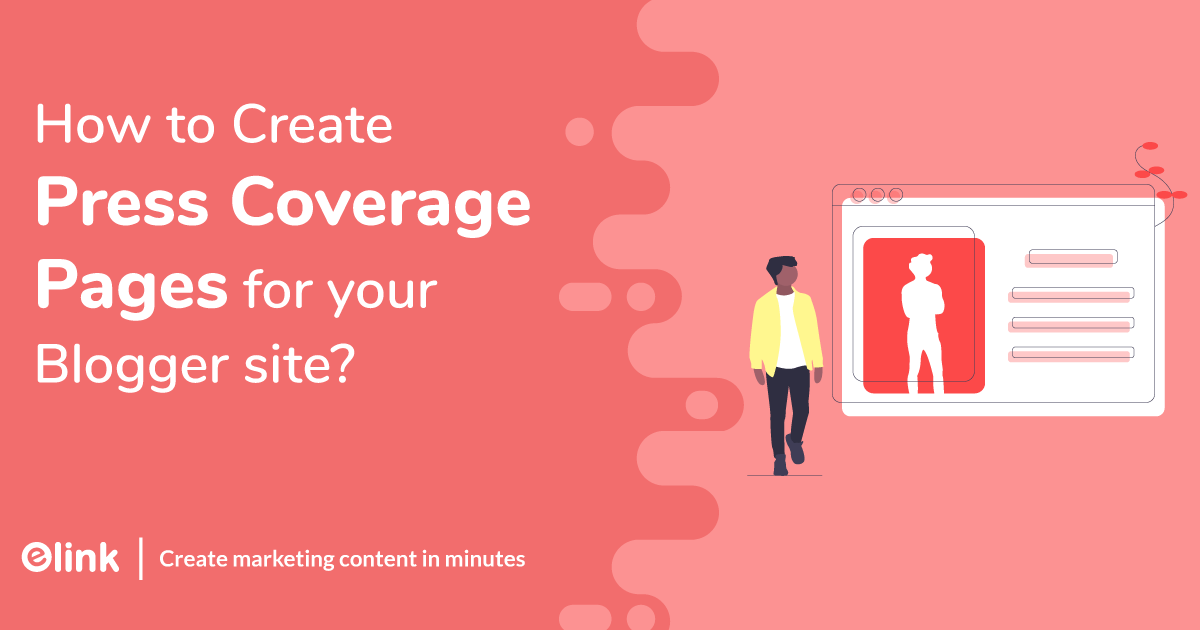 How to Create Press Coverage Pages for your Blogger site?

elink | Create marketing content in minutes